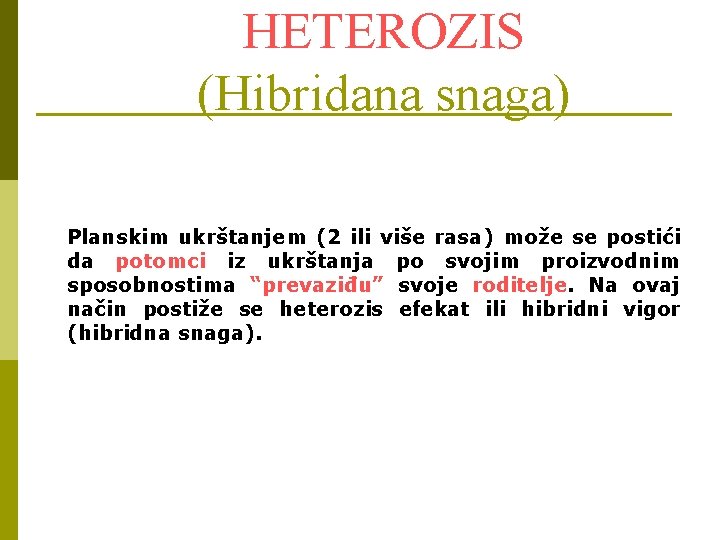 HETEROZIS
(Hibridana snaga)

Planskim ukrštanjem (2 ili više rasa) može se postići da potomci iz ukrštanja po svojim proizvodnim sposobnostima “prevaziđu” svoje roditelje. Na ovaj način postiže se heterozis efekat ili hibridni vigor (hibridna snaga).